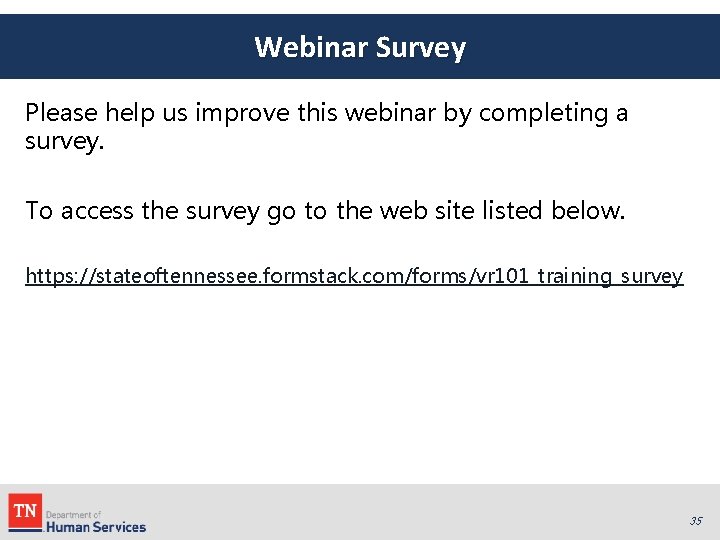 Webinar Survey

Please help us improve this webinar by completing a survey.

To access the survey go to the web site listed below.

https://stateoftennessee.formstack.com/forms/vr101_training_survey

TN Department of Human Services

35